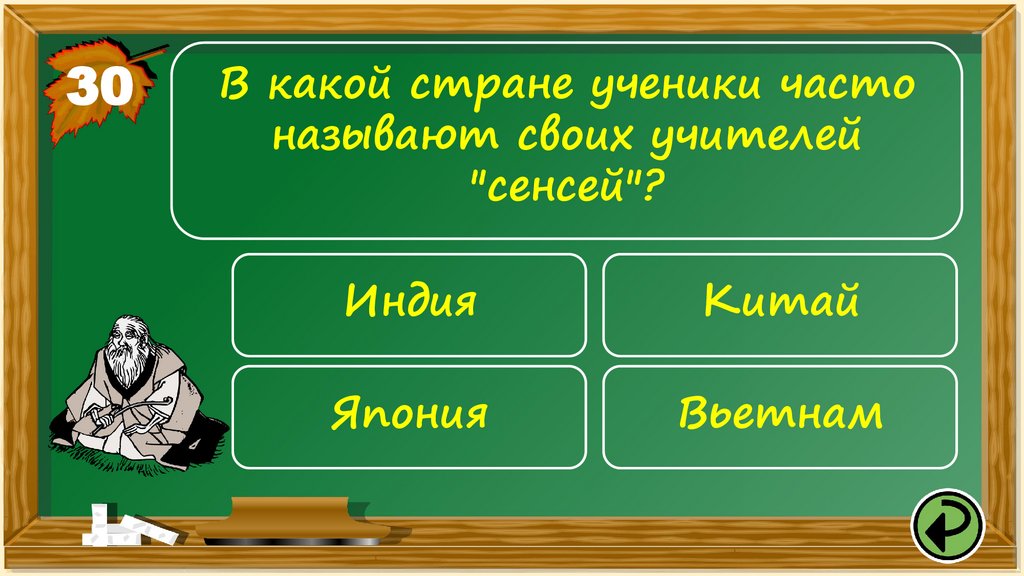 30

В какой стране ученики часто называют своих учителей "сенсей"?

Индия

Китай

Япония

Вьетнам